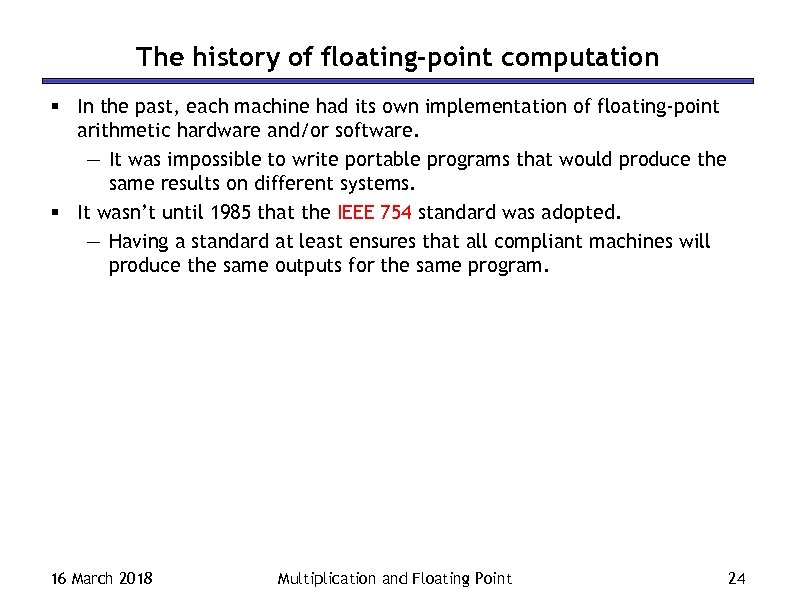 The history of floating-point computation

▪ In the past, each machine had its own implementation of floating-point arithmetic hardware and/or software.

— It was impossible to write portable programs that would produce the same results on different systems.

▪ It wasn't until 1985 that the IEEE 754 standard was adopted.

— Having a standard at least ensures that all compliant machines will produce the same outputs for the same program.

16 March 2018 Multiplication and Floating Point 24